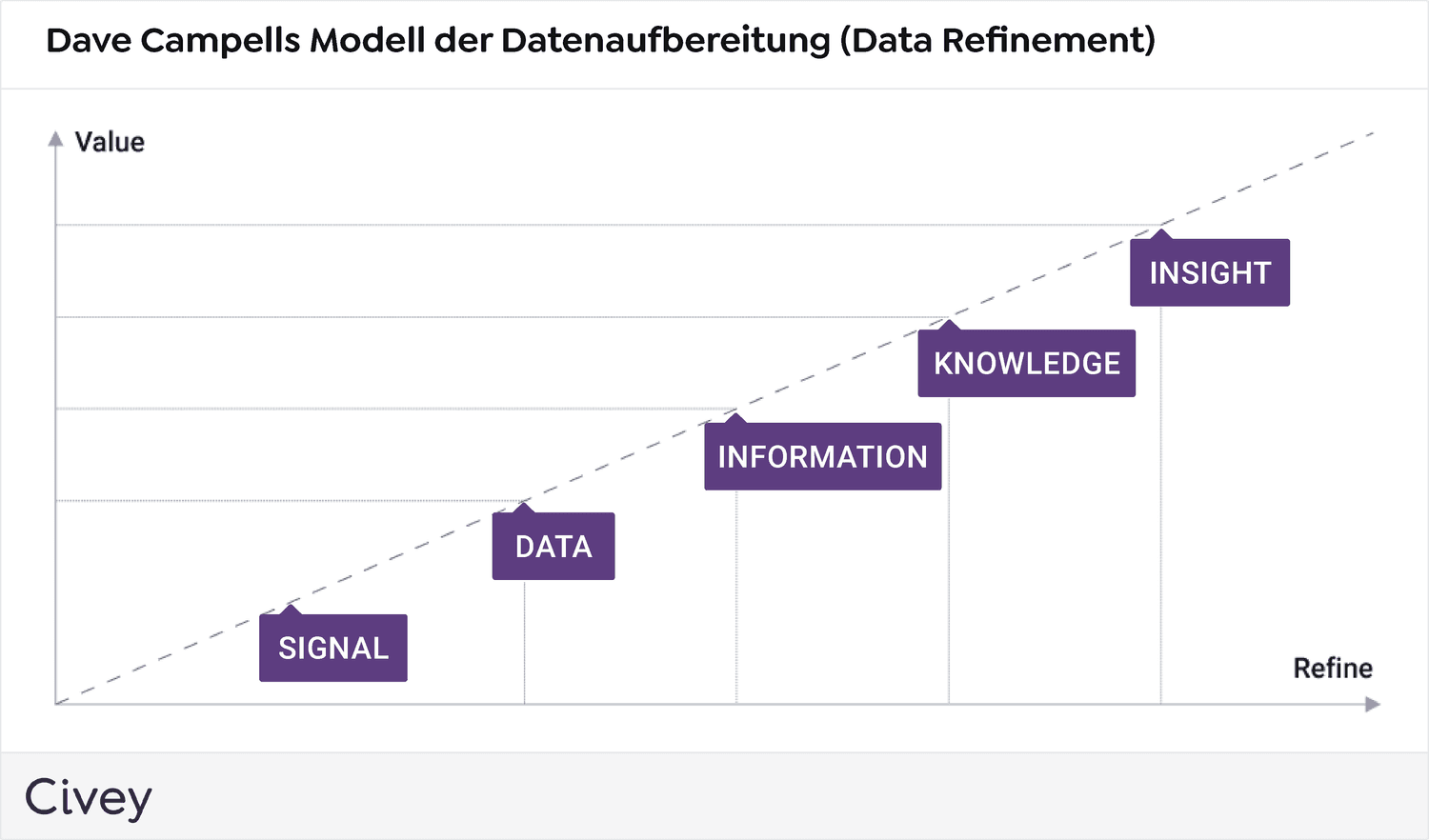 Dave Campells Modell der Datenaufbereitung (Data Refinement)

Value

INSIGHT

KNOWLEDGE

INFORMATION

DATA

SIGNAL

Refine

Civey